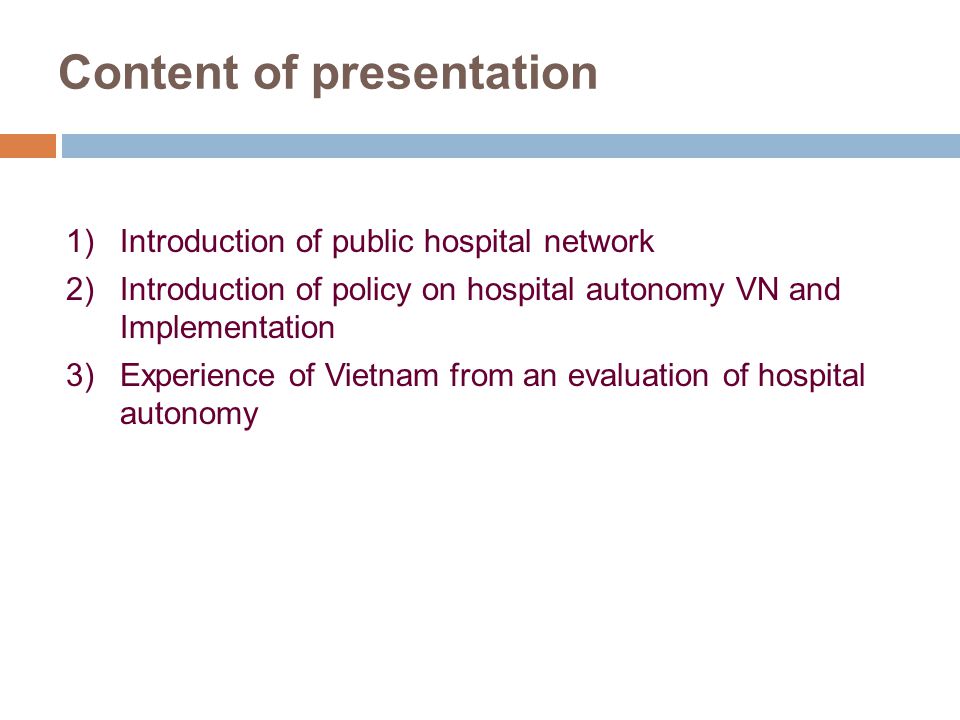 Content of presentation

1) Introduction of public hospital network
2) Introduction of policy on hospital autonomy VN and Implementation
3) Experience of Vietnam from an evaluation of hospital autonomy